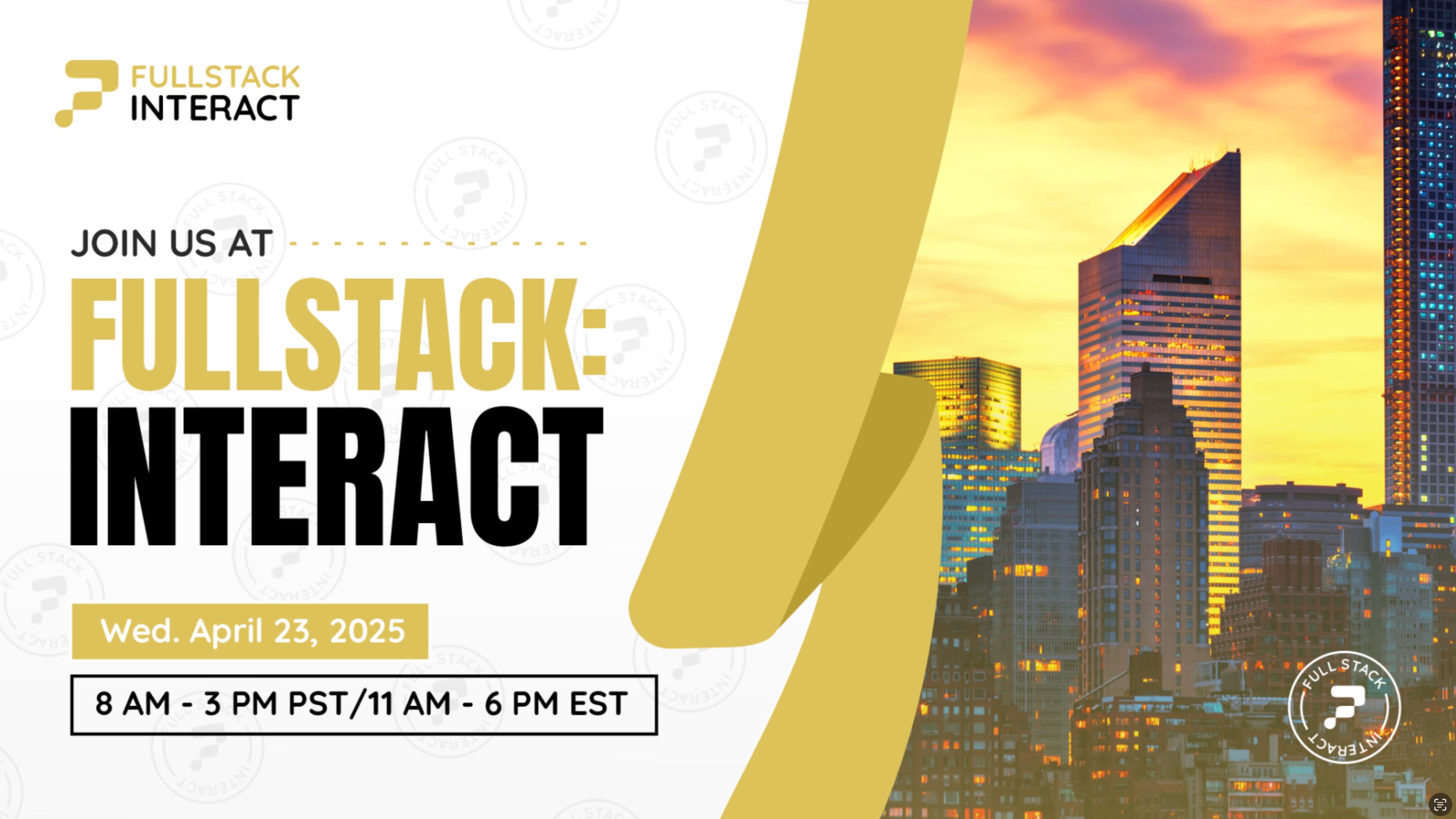 FULLSTACK
INTERACT

JOIN US AT

FULLSTACK:
INTERACT

Wed. April 23, 2025

8 AM - 3 PM PST/11 AM - 6 PM EST

FULL STACK
INTERACT